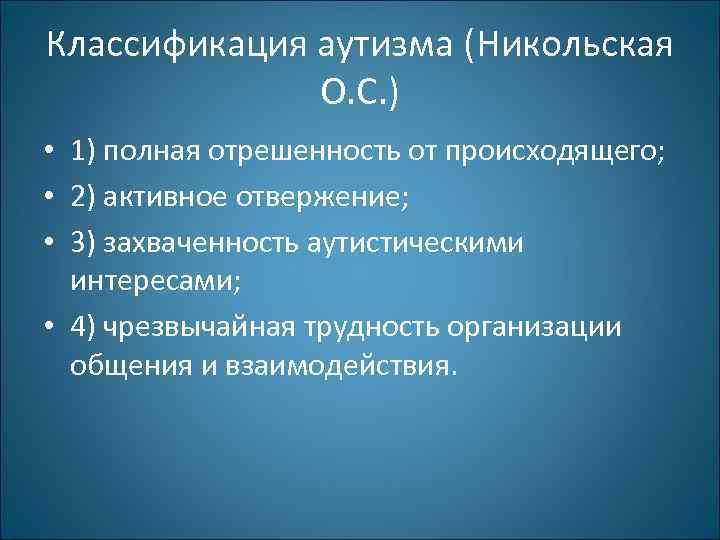 Классификация аутизма (Никольская О.С.)

• 1) полная отрешенность от происходящего;
• 2) активное отвержение;
• 3) захваченность аутистическими интересами;
• 4) чрезвычайная трудность организации общения и взаимодействия.